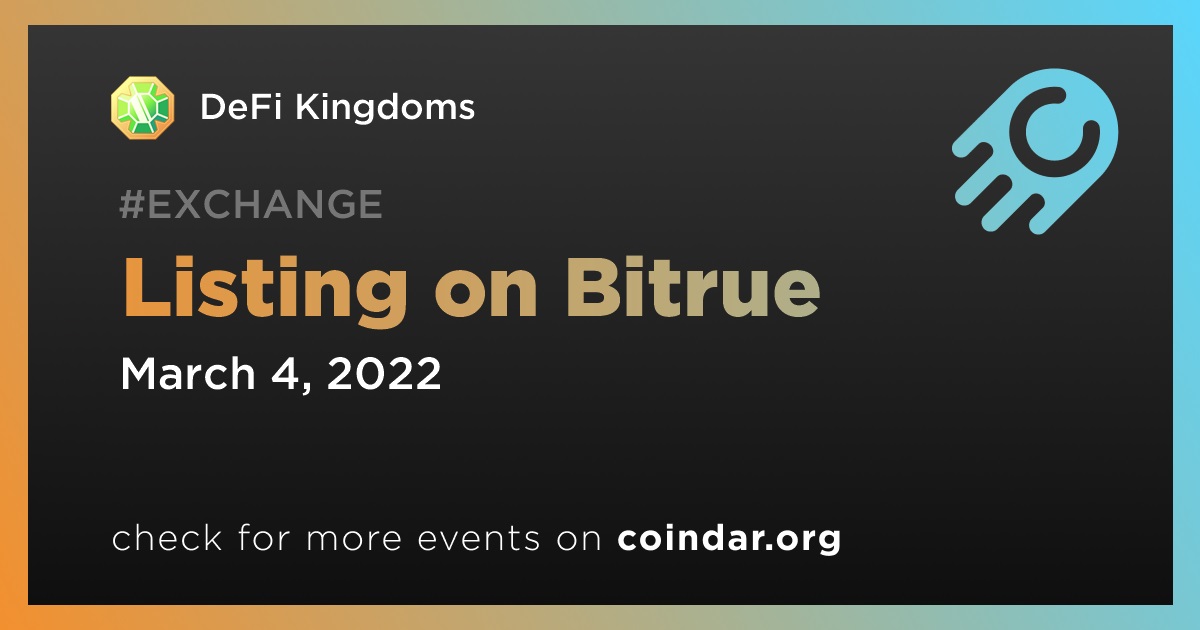 DeFi Kingdoms

#EXCHANGE

Listing on Bitrue

March 4, 2022

check for more events on coindar.org